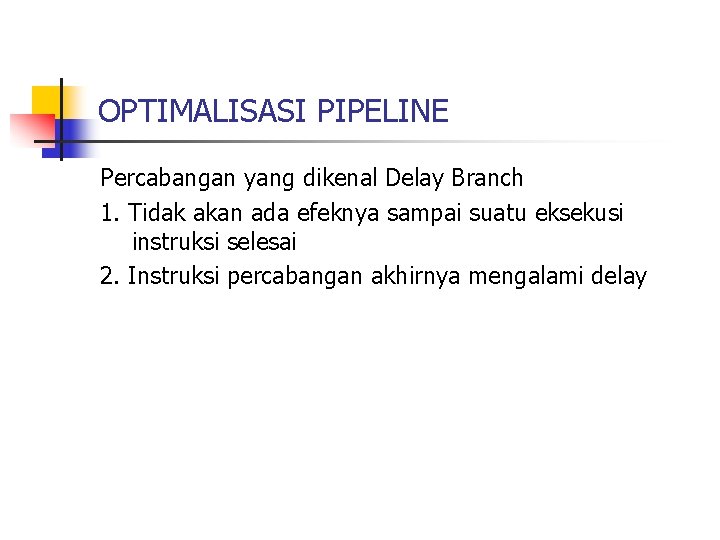 OPTIMALISASI PIPELINE

Percabangan yang dikenal Delay Branch

1. Tidak akan ada efeknya sampai suatu eksekusi instruksi selesai

2. Instruksi percabangan akhirnya mengalami delay